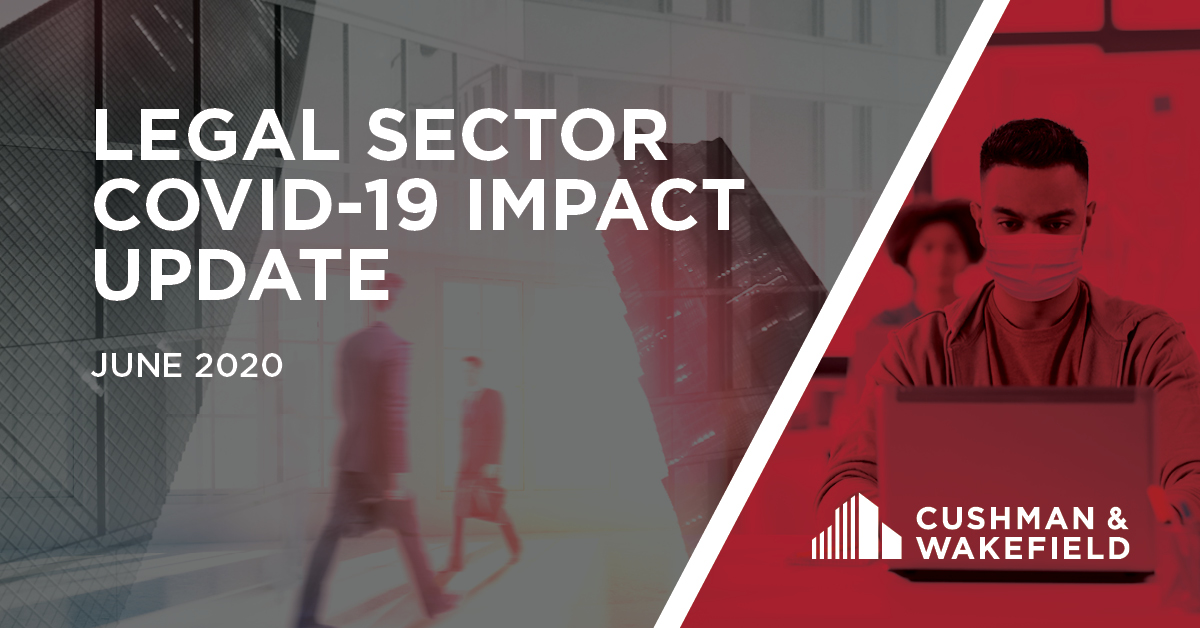 LEGAL SECTOR COVID-19 IMPACT UPDATE

JUNE 2020

CUSHMAN & WAKEFIELD